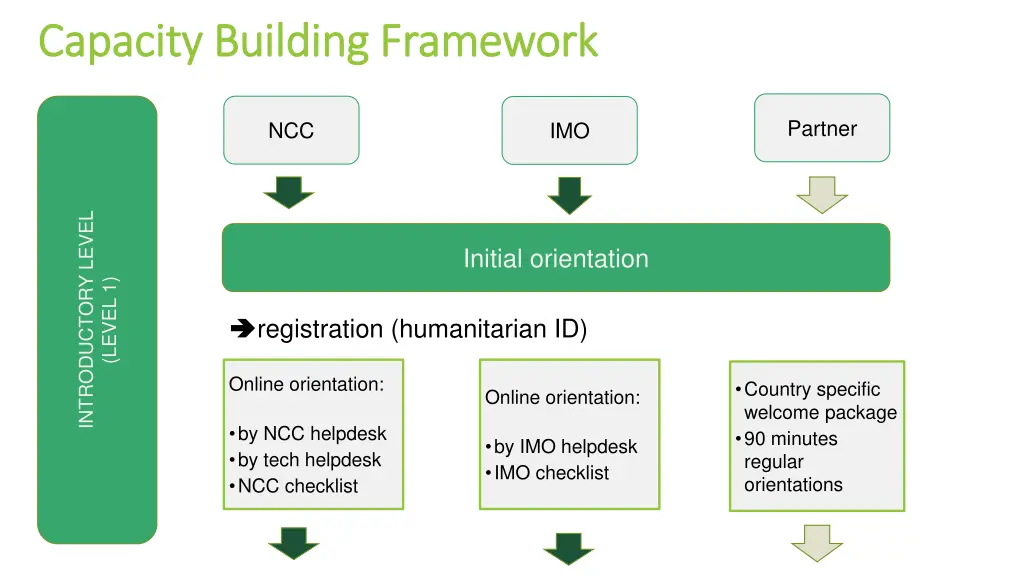 Capacity Building Framework

INTRODUCTORY LEVEL (LEVEL 1)

NCC

IMO

Partner

Initial orientation

➔registration (humanitarian ID)

Online orientation:

• by NCC helpdesk
• by tech helpdesk
• NCC checklist

Online orientation:

• by IMO helpdesk
• IMO checklist

• Country specific welcome package
• 90 minutes regular orientations